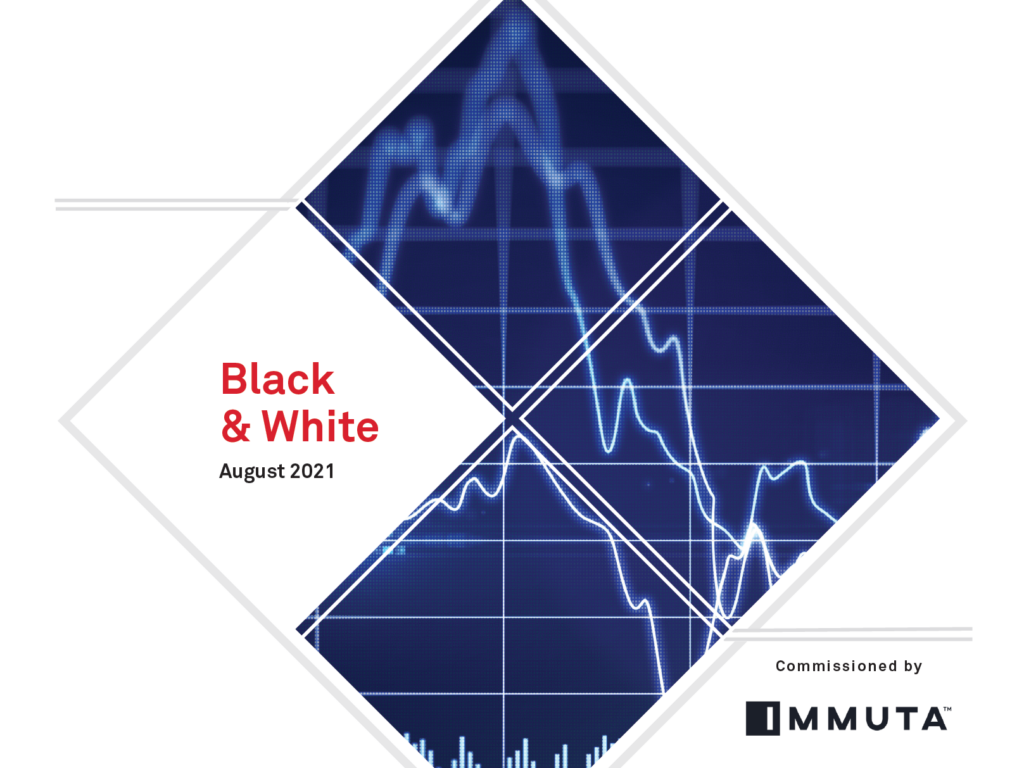 Black
& White
August 2021

Commissioned by

IMMUTA™